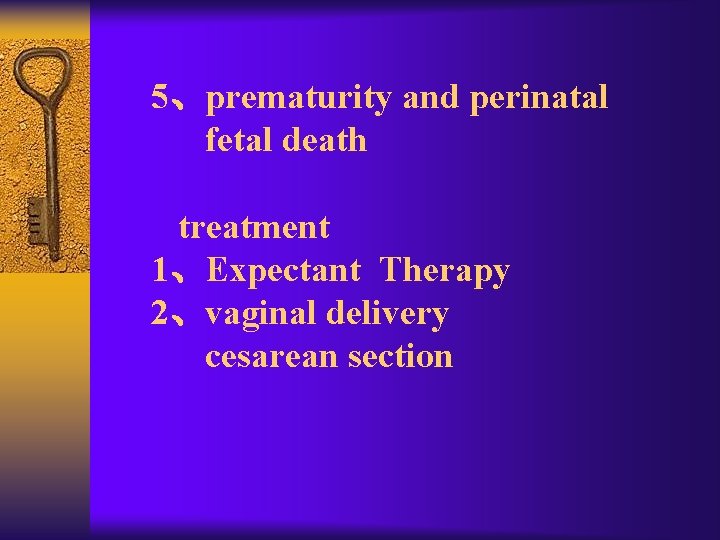 5、prematurity and perinatal fetal death

treatment
1、Expectant Therapy
2、vaginal delivery
cesarean section